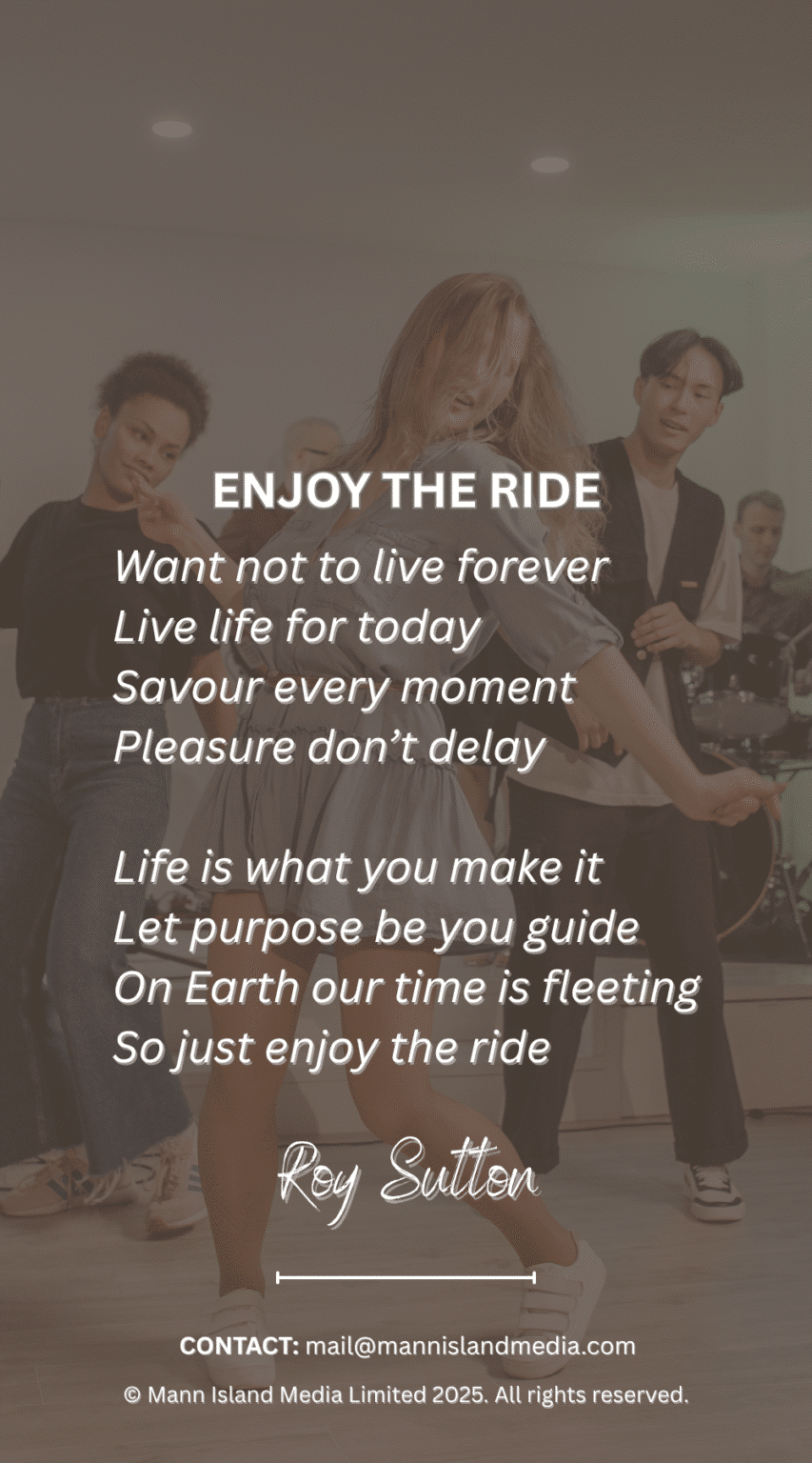 ENJOY THE RIDE

Want not to live forever
Live life for today
Savour every moment
Pleasure don't delay

Life is what you make it
Let purpose be you guide
On Earth our time is fleeting
So just enjoy the ride

Roy Sutton

CONTACT: mail@mannislandmedia.com

© Mann Island Media Limited 2025. All rights reserved.